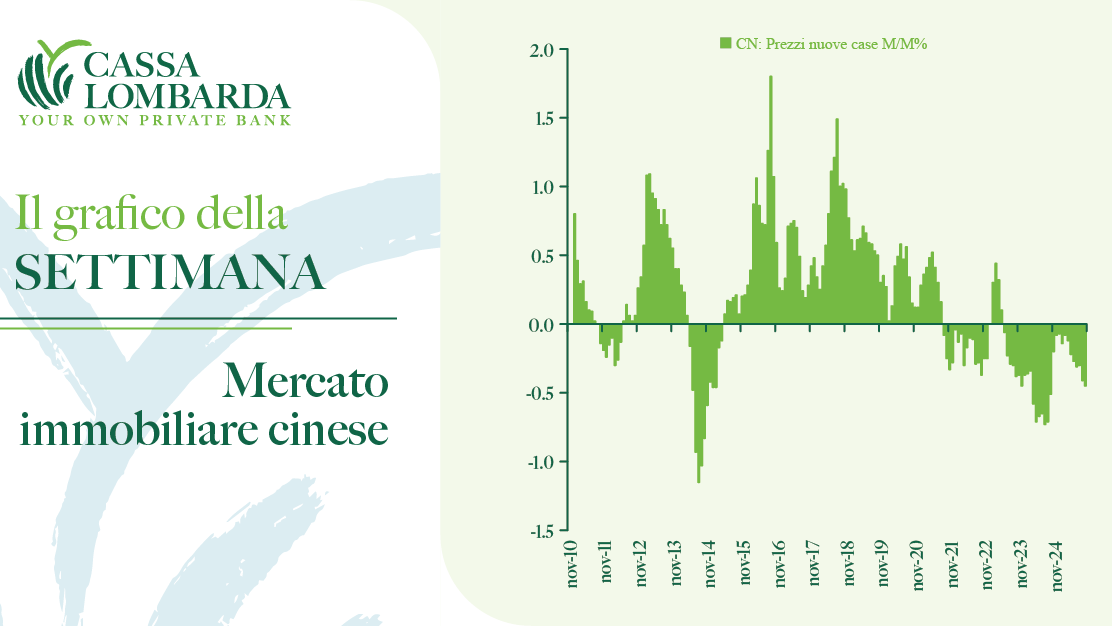 CASSA LOMBARDA
YOUR OWN PRIVATE BANK

Il grafico della
SETTIMANA

Mercato immobiliare cinese

CN: Prezzi nuove case M/M%

2.0
1.5
1.0
0.5
0.0
-0.5
-1.0
-1.5

nov-10
nov-11
nov-12
nov-13
nov-14
nov-15
nov-16
nov-17
nov-18
nov-19
nov-20
nov-21
nov-22
nov-23
nov-24